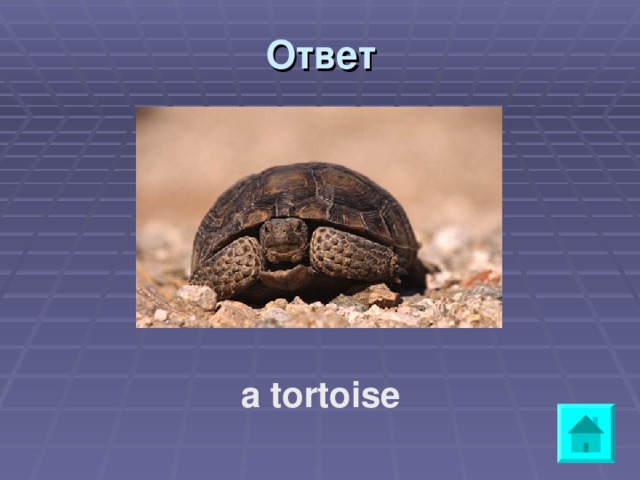 Ответ

a tortoise